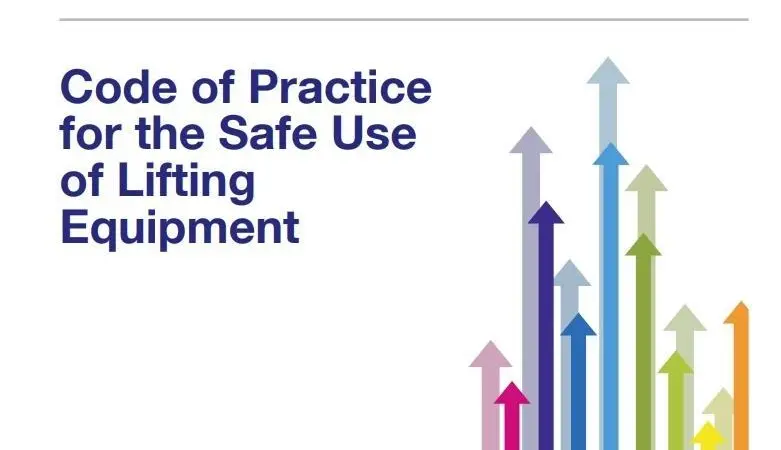 Code of Practice for the Safe Use of Lifting Equipment